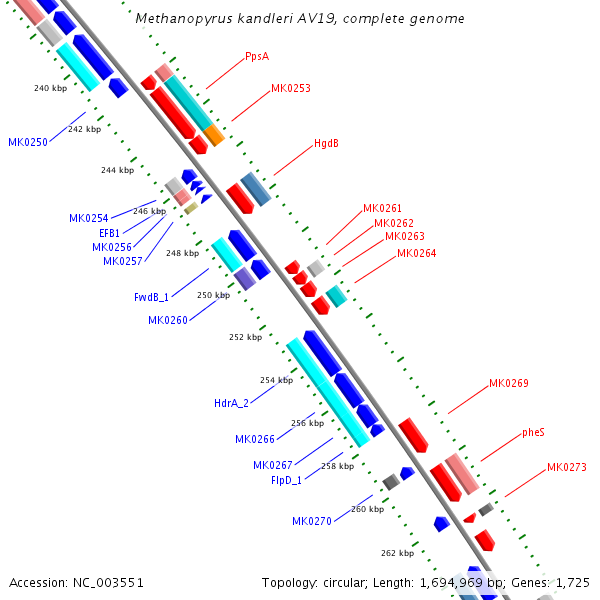 Methanopyrus kandleri AV19, complete genome

PpsA
MK0253
HgdB
MK0261
MK0262
MK0263
MK0264
MK0269
pheS
MK0273

240 kbp
242 kbp
MK0250
244 kbp
246 kbp
MK0254
EFB1
MK0256
MK0257
248 kbp
FwdB_1
250 kbp
MK0260
252 kbp
254 kbp
HdrA_2
256 kbp
MK0266
MK0267
258 kbp
FlpD_1
260 kbp
MK0270
262 kbp

Accession: NC_003551
Topology: circular; Length: 1,694,969 bp; Genes: 1,725